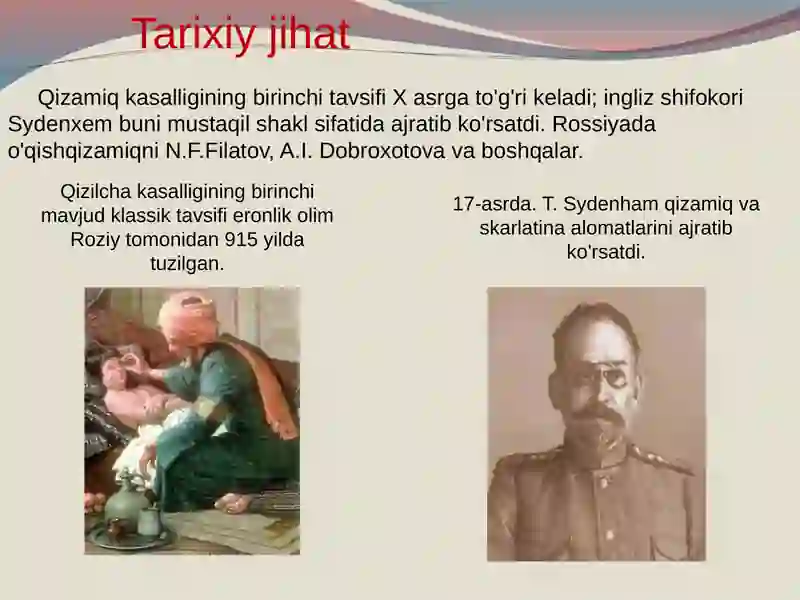 Tarixiy jihat

Qizamiq kasalligining birinchi tavsifi X asrga to'g'ri keladi; ingliz shifokori Sydenxem buni mustaqil shakl sifatida ajratib ko'rsatdi. Rossiyada o'qishqizamiqni N.F.Filatov, A.I. Dobroxotova va boshqalar.

Qizilcha kasalligining birinchi mavjud klassik tavsifi eronlik olim Roziy tomonidan 915 yilda tuzilgan.

17-asrda. T. Sydenham qizamiq va skarlatina alomatlarini ajratib ko'rsatdi.